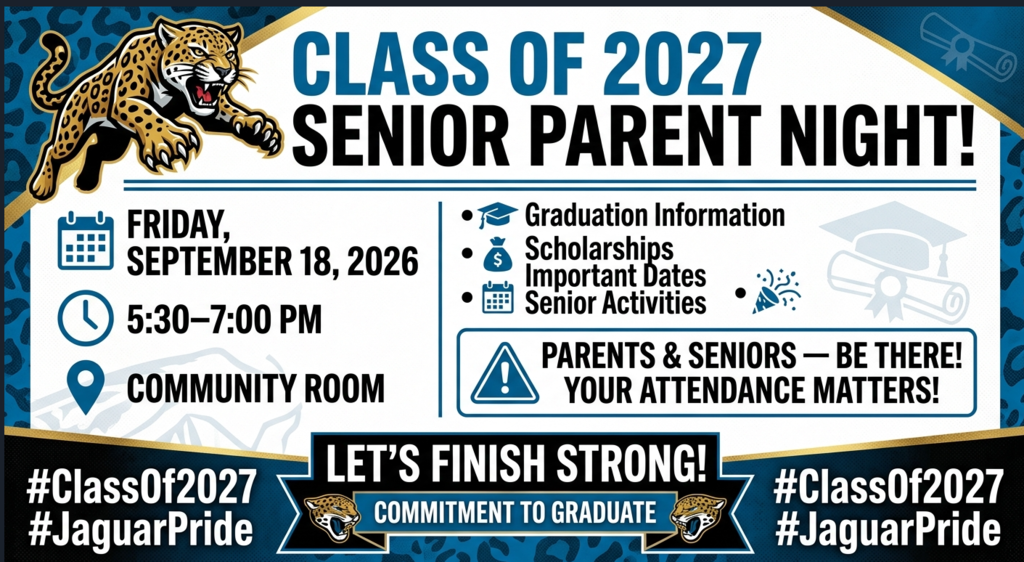 CLASS OF 2027
SENIOR PARENT NIGHT!

FRIDAY, SEPTEMBER 18, 2026

5:30–7:00 PM

COMMUNITY ROOM

• Graduation Information
• Scholarships
Important Dates
• Senior Activities
•

PARENTS & SENIORS — BE THERE! YOUR ATTENDANCE MATTERS!

#ClassOf2027
#JaguarPride

LET'S FINISH STRONG!
COMMITMENT TO GRADUATE

#ClassOf2027
#JaguarPride